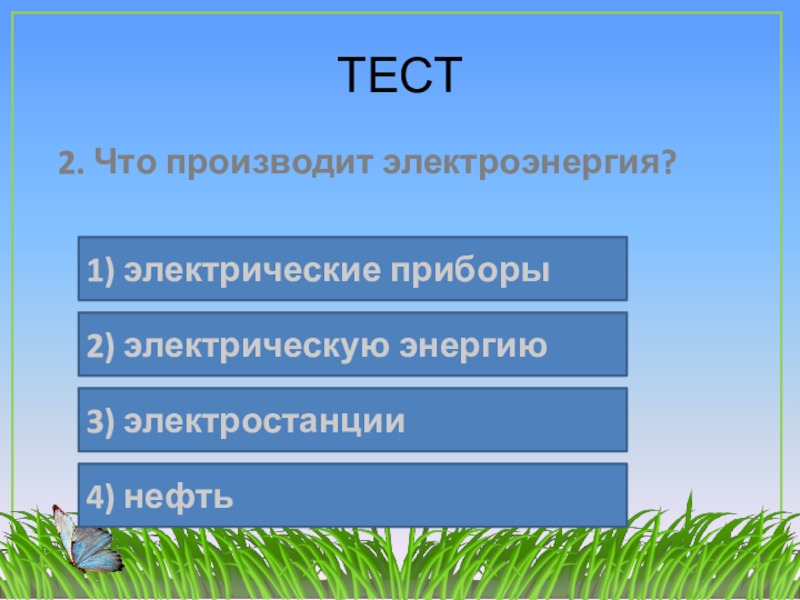 ТЕСТ

2. Что производит электроэнергия?

1) электрические приборы

2) электрическую энергию

3) электростанции

4) нефть